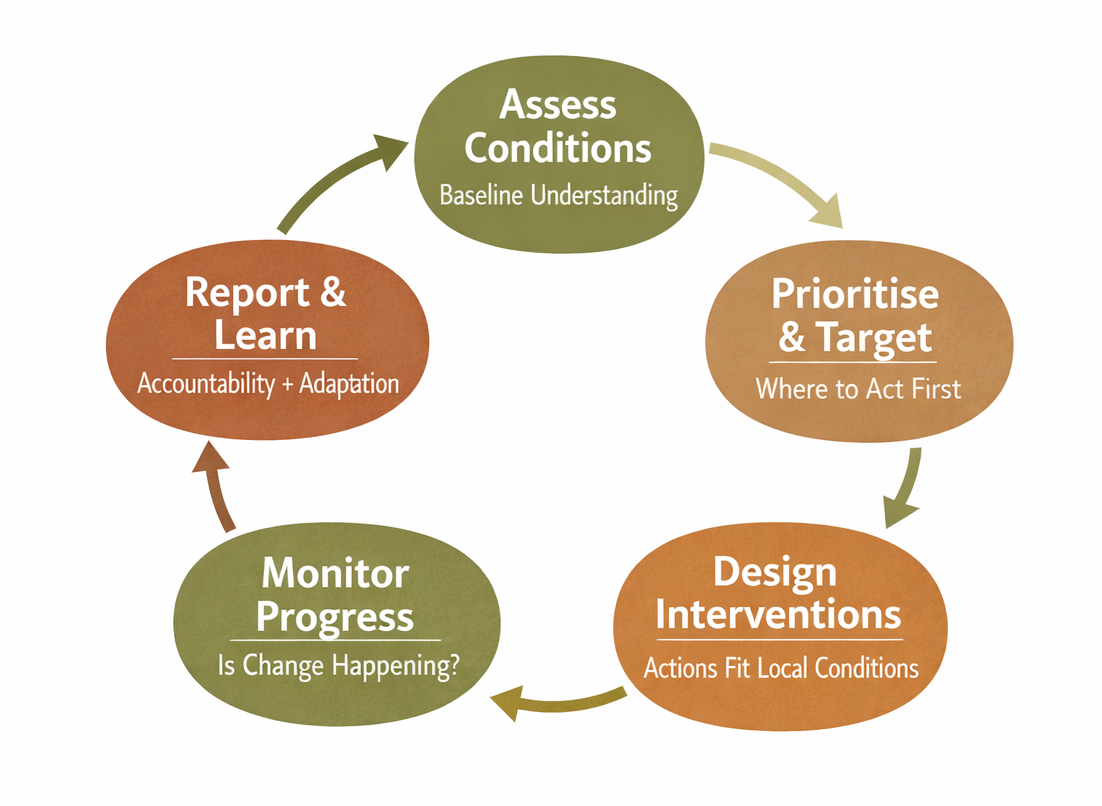 Assess Conditions
Baseline Understanding

Prioritise & Target
Where to Act First

Design Interventions
Actions Fit Local Conditions

Monitor Progress
Is Change Happening?

Report & Learn
Accountability + Adaptation